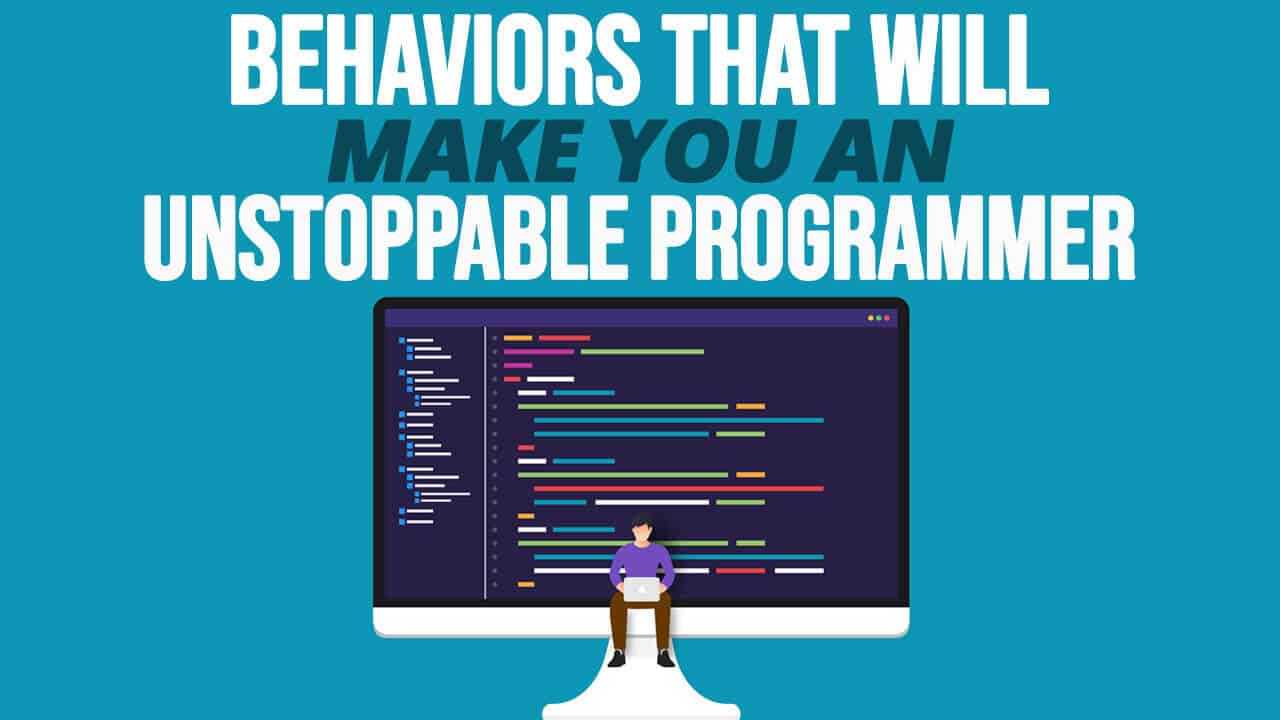 BEHAVIORS THAT WILL
MAKE YOU AN
UNSTOPPABLE PROGRAMMER